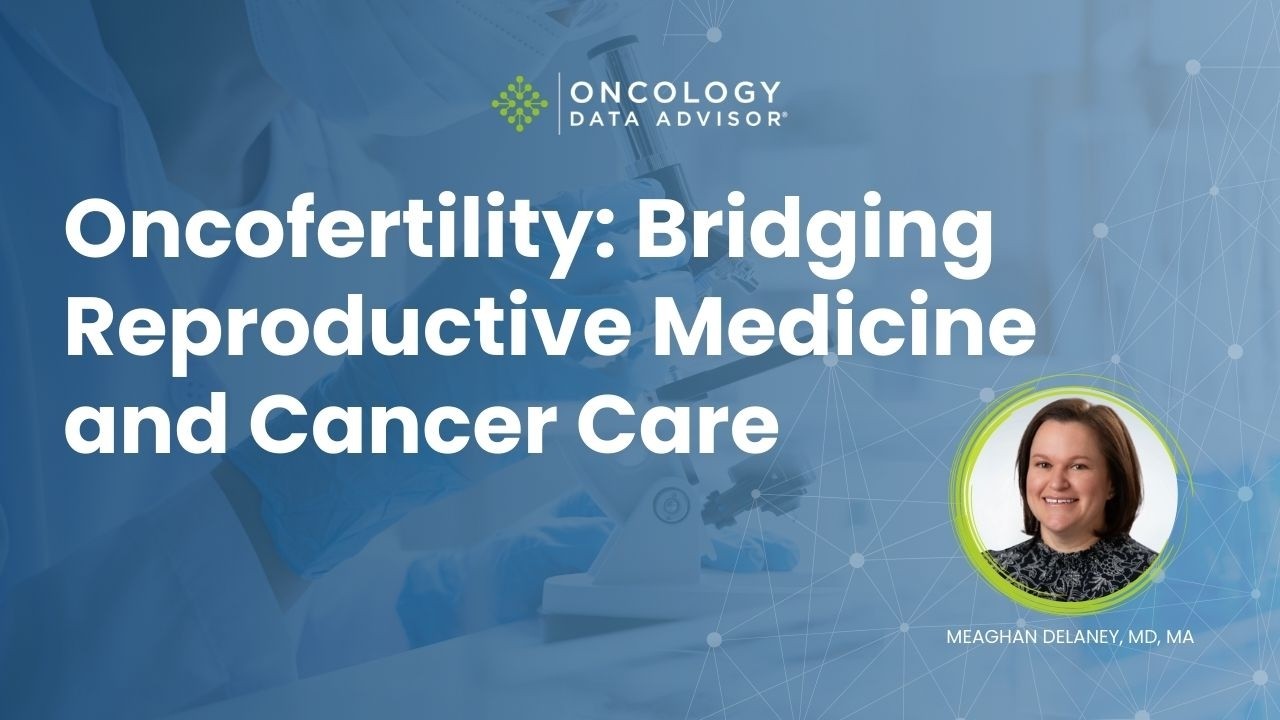 ONCOLOGY DATA ADVISOR®

Oncofertility: Bridging Reproductive Medicine and Cancer Care

MEAGHAN DELANEY, MD, MA